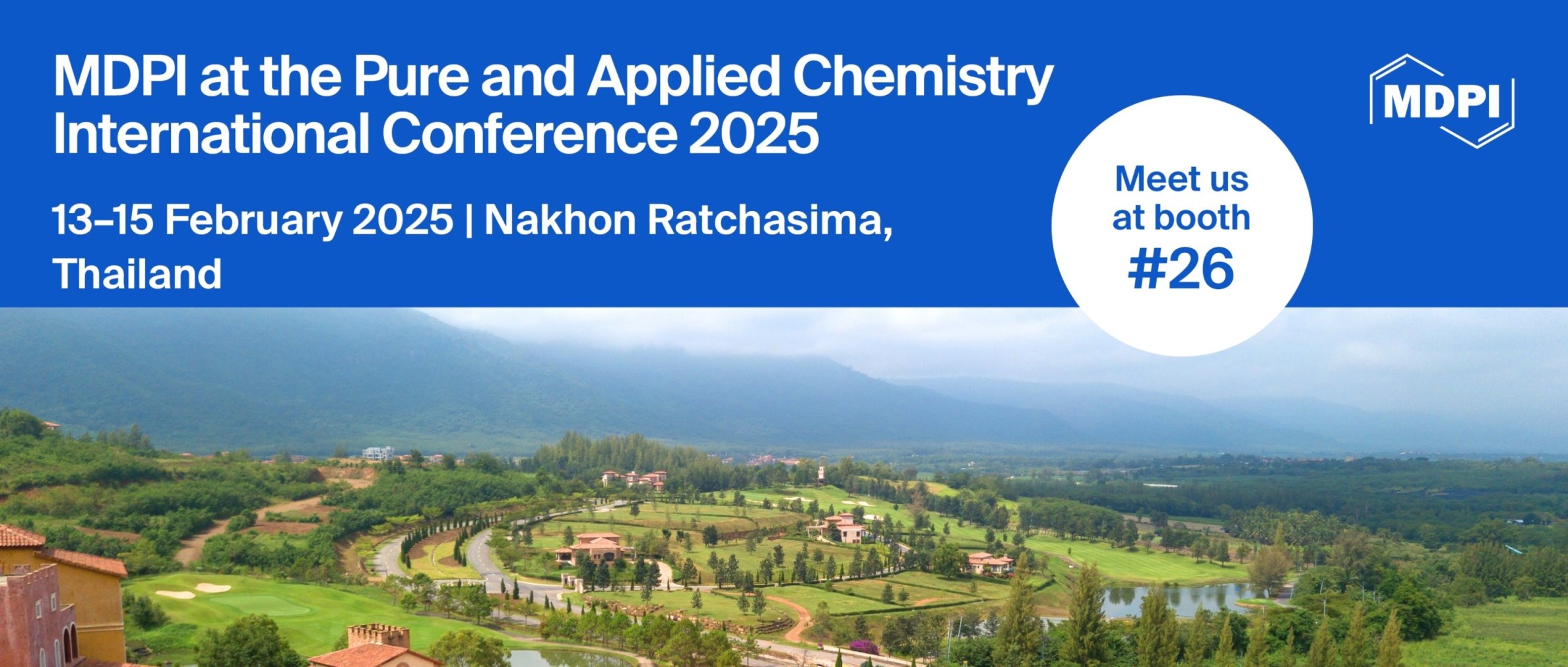 MDPI at the Pure and Applied Chemistry International Conference 2025

13–15 February 2025 | Nakhon Ratchasima, Thailand

Meet us at booth #26

MDPI